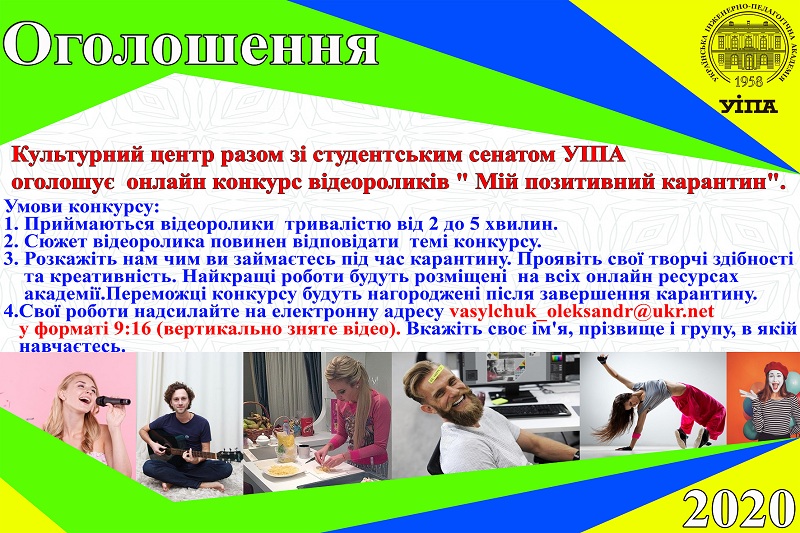 Оголошення

УКРАЇНСЬКА ІНЖЕНЕРНО-ПЕДАГОГІЧНА АКАДЕМІЯ 1958 УІПА

Культурний центр разом зі студентським сенатом УІПА оголошує онлайн конкурс відеороликів " Мій позитивний карантин".

Умови конкурсу:
1. Приймаються відеоролики тривалістю від 2 до 5 хвилин.
2. Сюжет відеоролика повинен відповідати темі конкурсу.
3. Розкажіть нам чим ви займаєтесь під час карантину. Проявіть свої творчі здібності та креативність. Найкращі роботи будуть розміщені на всіх онлайн ресурсах академії.Переможці конкурсу будуть нагороджені після завершення карантину.
4.Свої роботи надсилайте на електронну адресу vasylchuk_oleksandr@ukr.net у форматі 9:16 (вертикально зняте відео). Вкажіть своє ім'я, прізвище і групу, в якій навчаєтесь.

2020